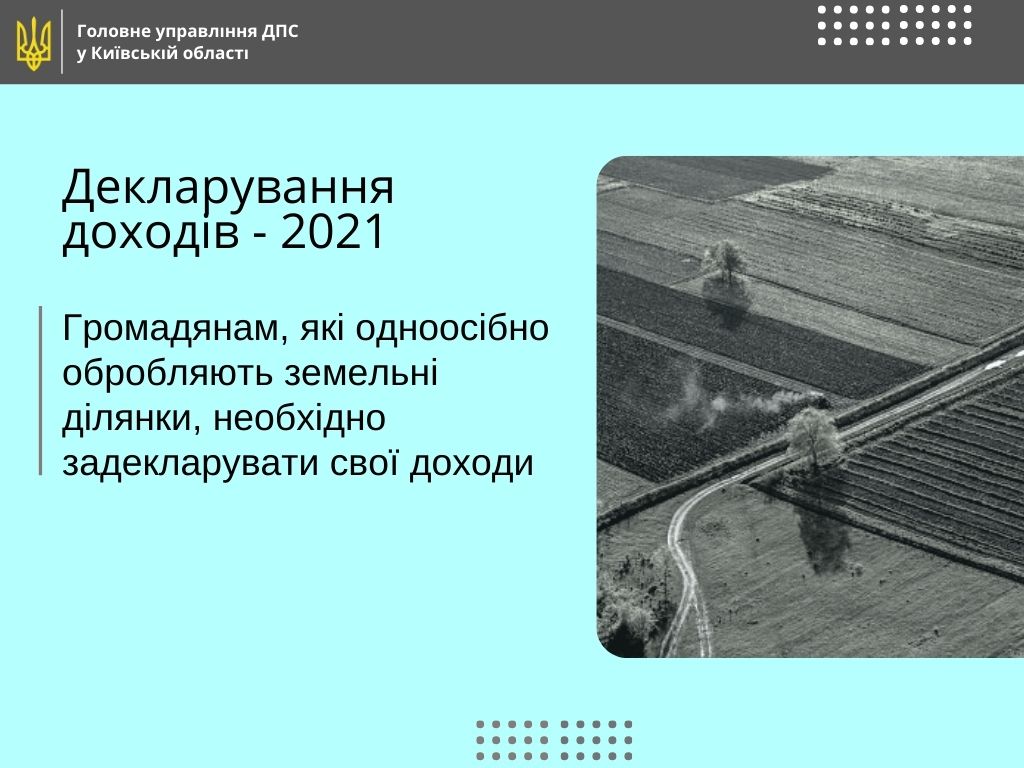 Головне управління ДПС
у Київській області

Декларування доходів - 2021

Громадянам, які одноосібно обробляють земельні ділянки, необхідно задекларувати свої доходи